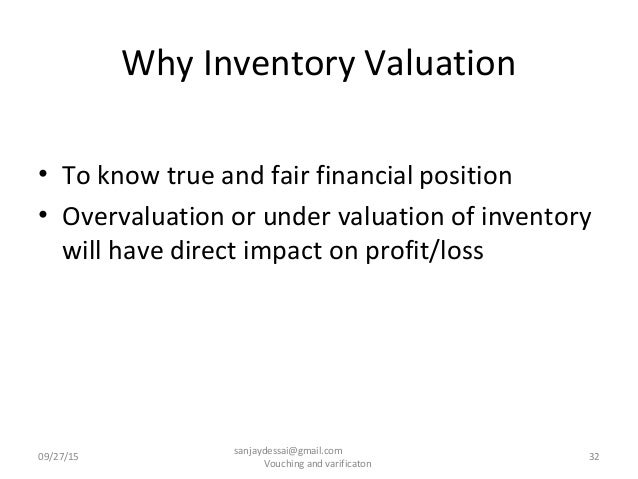 Why Inventory Valuation

• To know true and fair financial position
• Overvaluation or under valuation of inventory will have direct impact on profit/loss

09/27/15

sanjaydessai@gmail.com
Vouching and varificaton

32